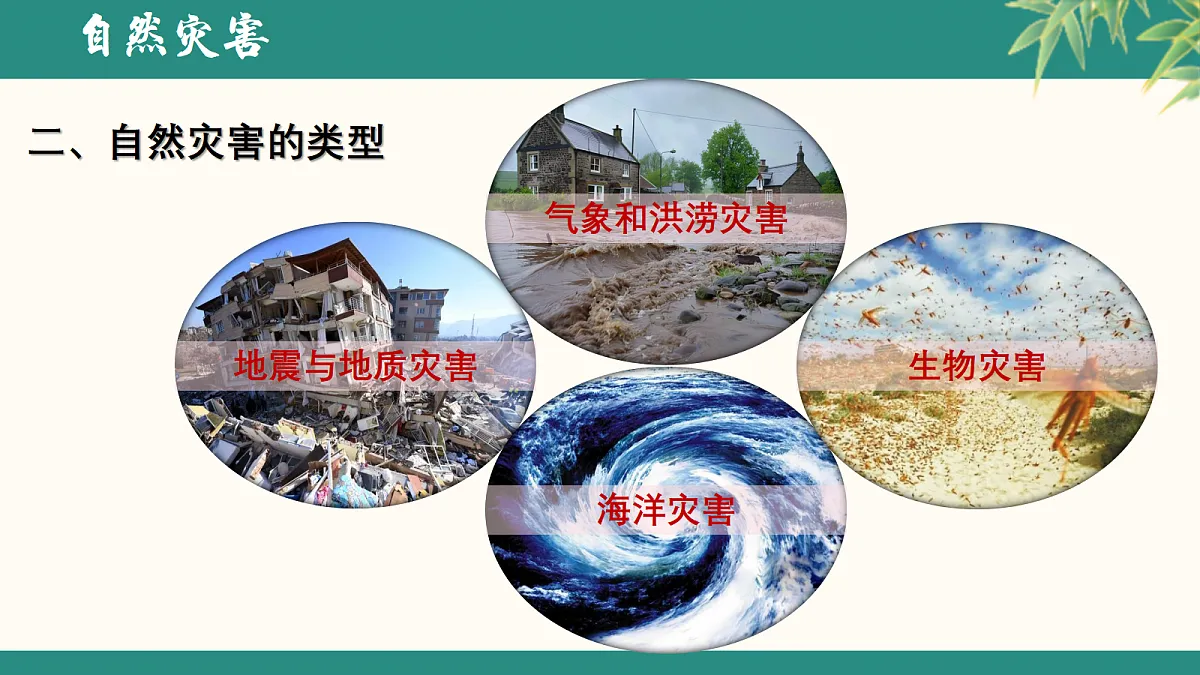 自然灾害

二、自然灾害的类型

气象和洪涝灾害

地震与地质灾害

生物灾害

海洋灾害